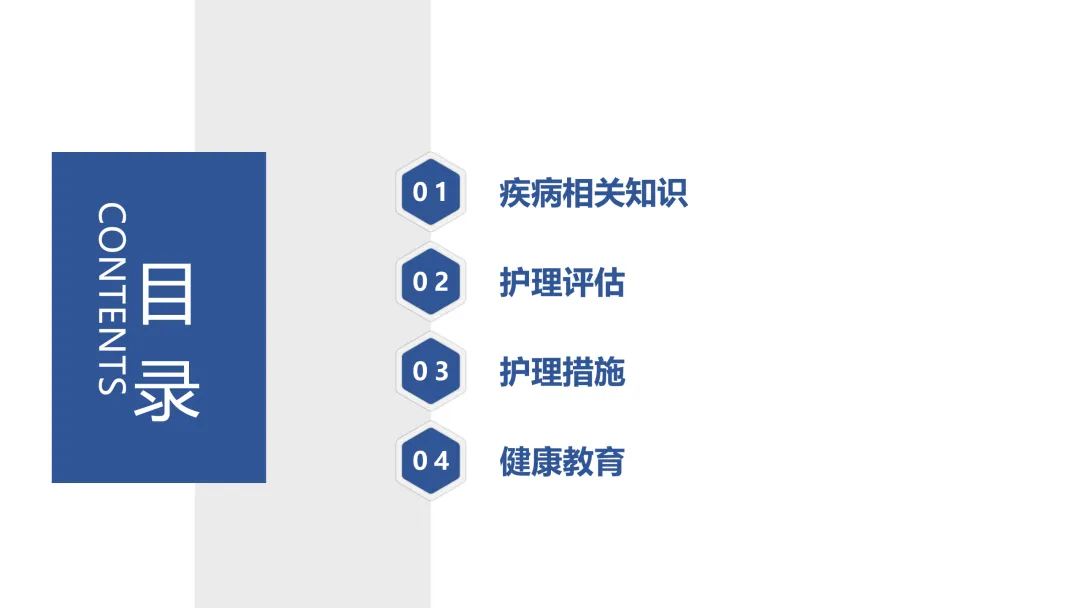 CONTENTS

目录

01 疾病相关知识

02 护理评估

03 护理措施

04 健康教育